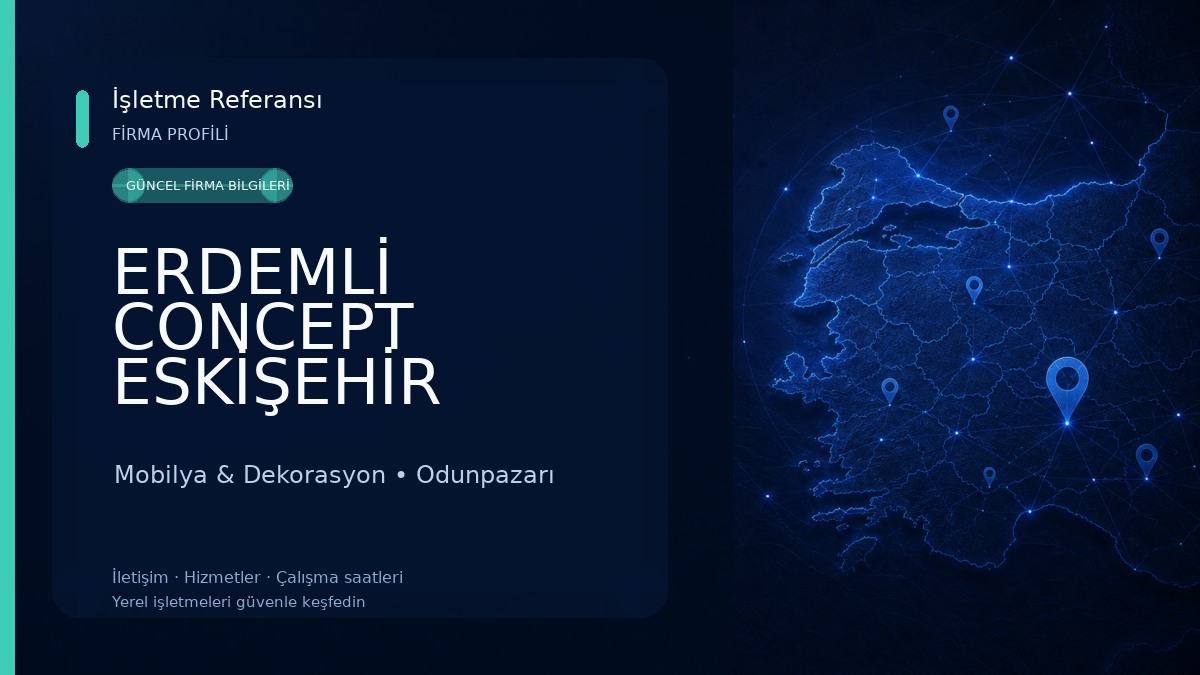 İşletme Referansı
FİRMA PROFİLİ

GÜNCEL FİRMA BİLGİLERİ

ERDEMLİ CONCEPT ESKİŞEHİR

Mobilya & Dekorasyon • Odunpazarı

İletişim · Hizmetler · Çalışma saatleri
Yerel işletmeleri güvenle keşfedin